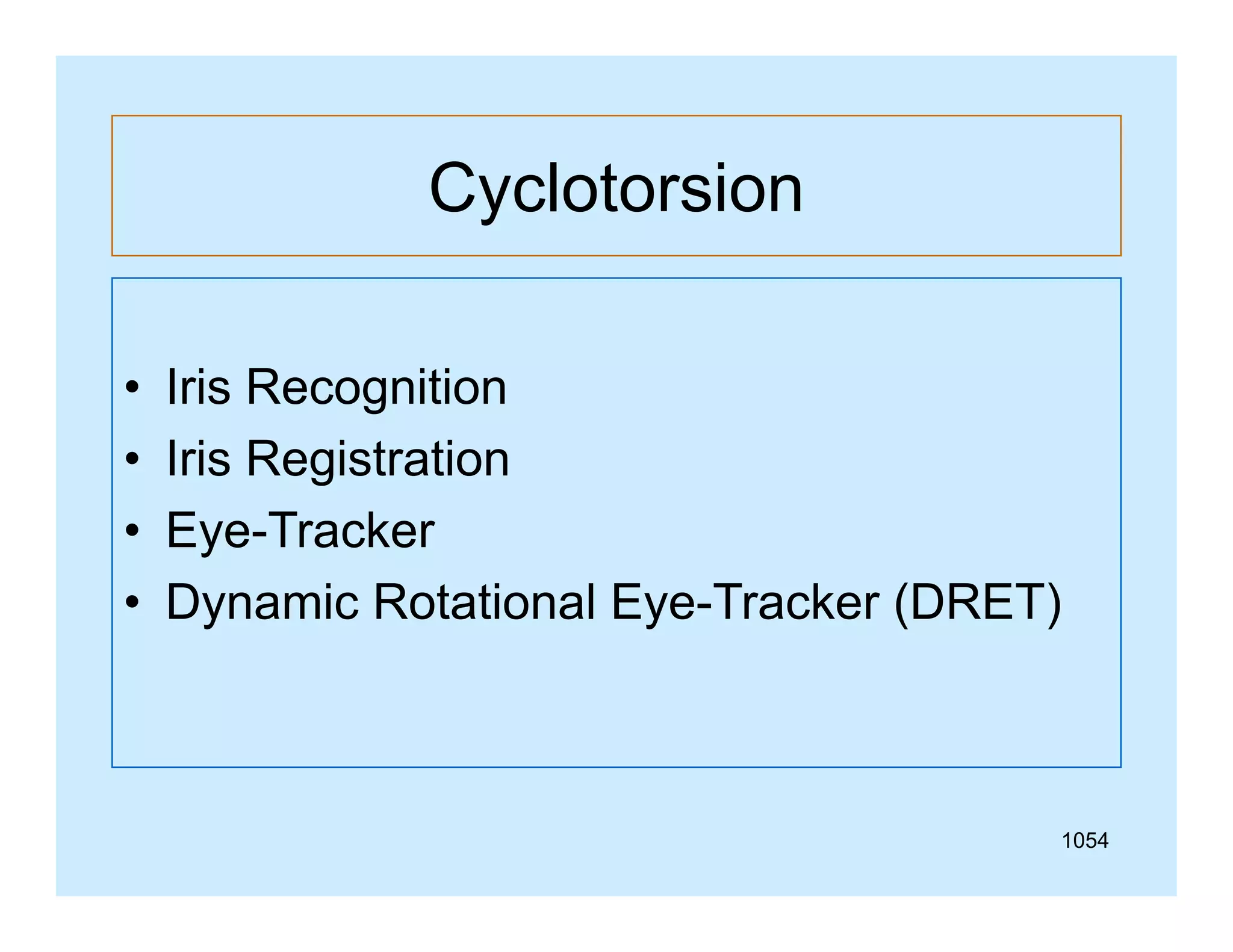 Cyclotorsion

• Iris Recognition
• Iris Registration
• Eye-Tracker
• Dynamic Rotational Eye-Tracker (DRET)

1054